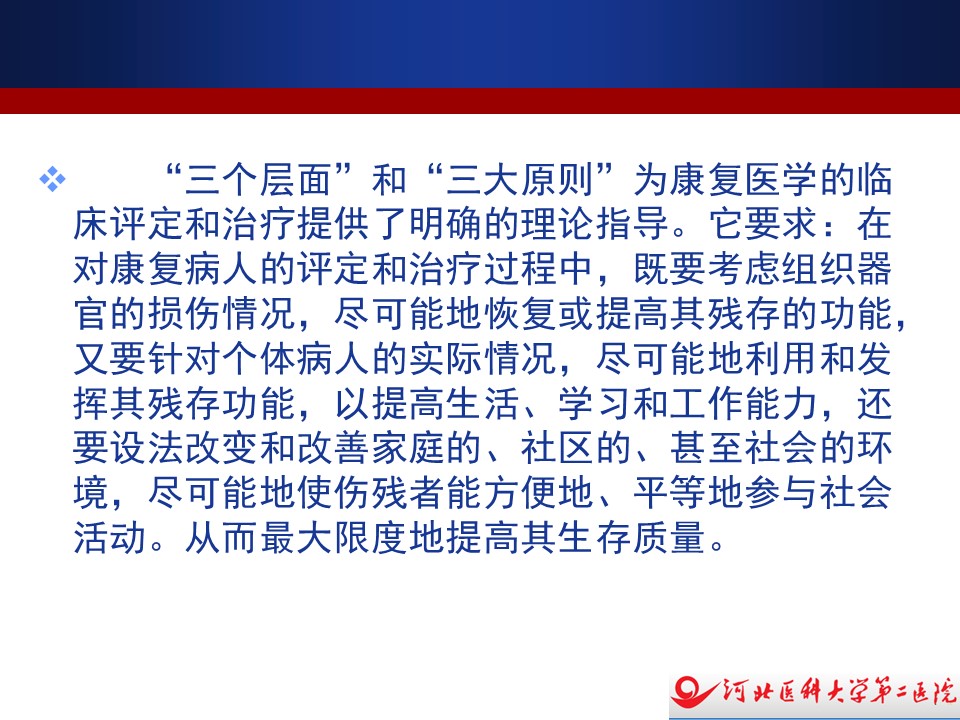 ❖ “三个层面”和“三大原则”为康复医学的临床评定和治疗提供了明确的理论指导。它要求：在对康复病人的评定和治疗过程中，既要考虑组织器官的损伤情况，尽可能地恢复或提高其残存的功能，又要针对个体病人的实际情况，尽可能地利用和发挥其残存功能，以提高生活、学习和工作能力，还要设法改变和改善家庭的、社区的、甚至社会的环境，尽可能地使伤残者能方便地、平等地参与社会活动。从而最大限度地提高其生存质量。

河北医科大学第二医院